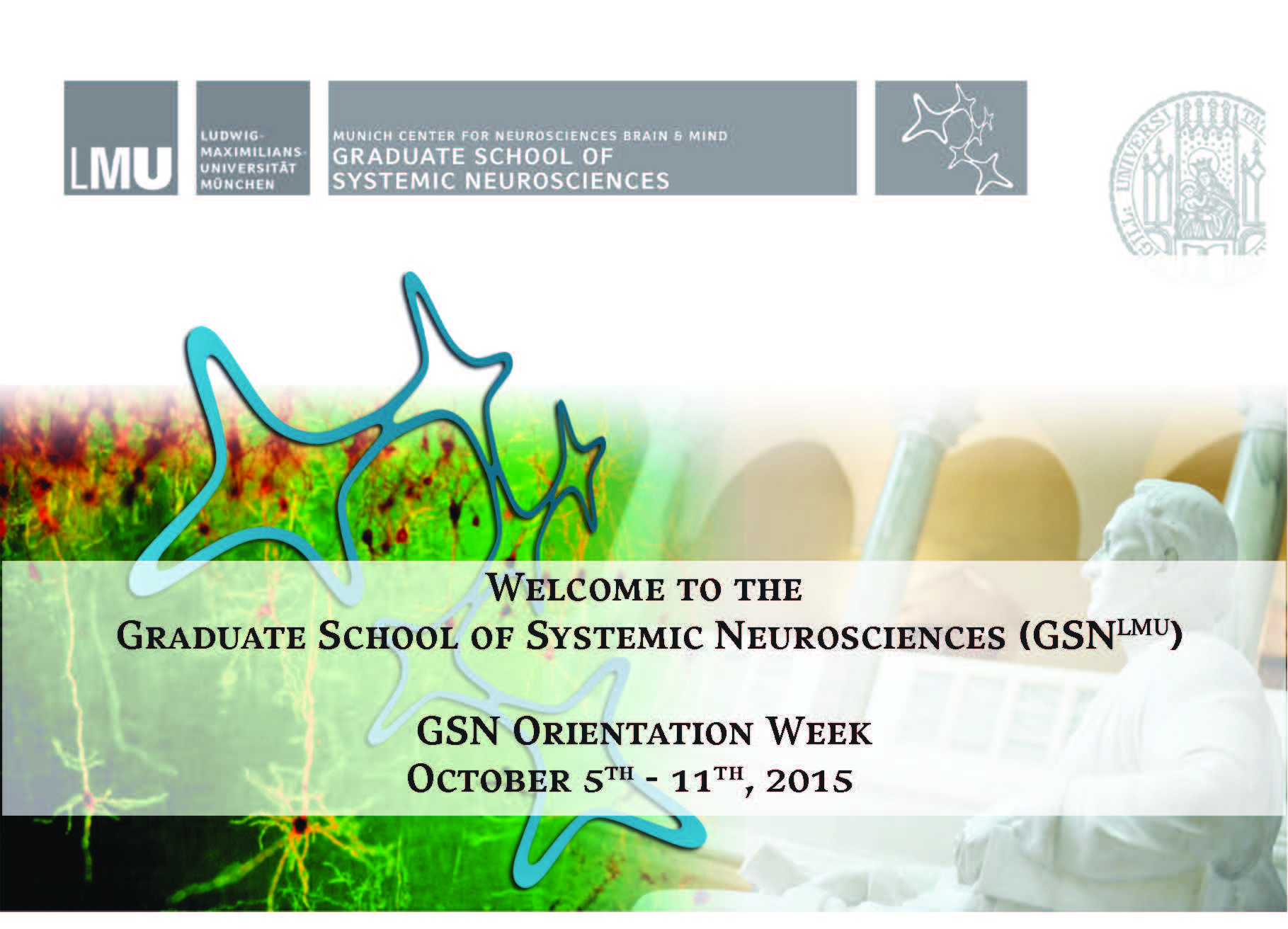 LMU

LUDWIG-MAXIMILIANS-UNIVERSITÄT MÜNCHEN

MUNICH CENTER FOR NEUROSCIENCES BRAIN & MIND
GRADUATE SCHOOL OF SYSTEMIC NEUROSCIENCES

WELCOME TO THE
GRADUATE SCHOOL OF SYSTEMIC NEUROSCIENCES (GSN$^{LMU}$)

GSN ORIENTATION WEEK
OCTOBER 5$^{TH}$ - 11$^{TH}$, 2015